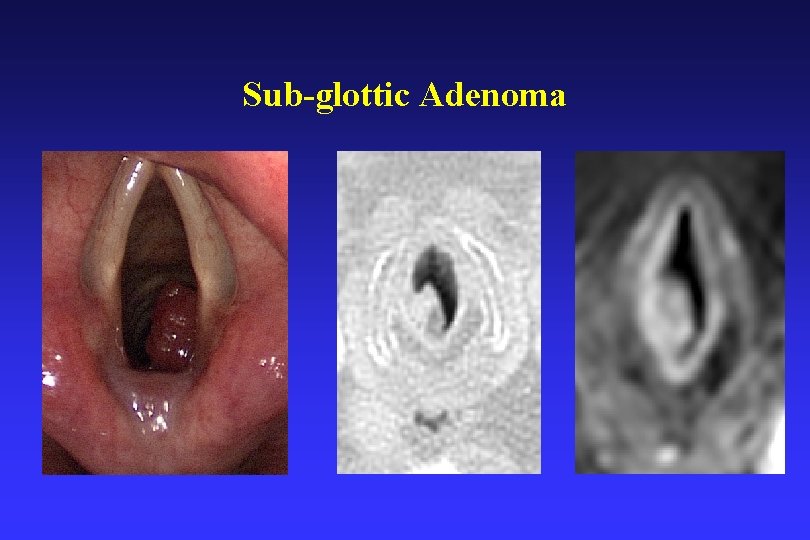 Sub-glottic Adenoma